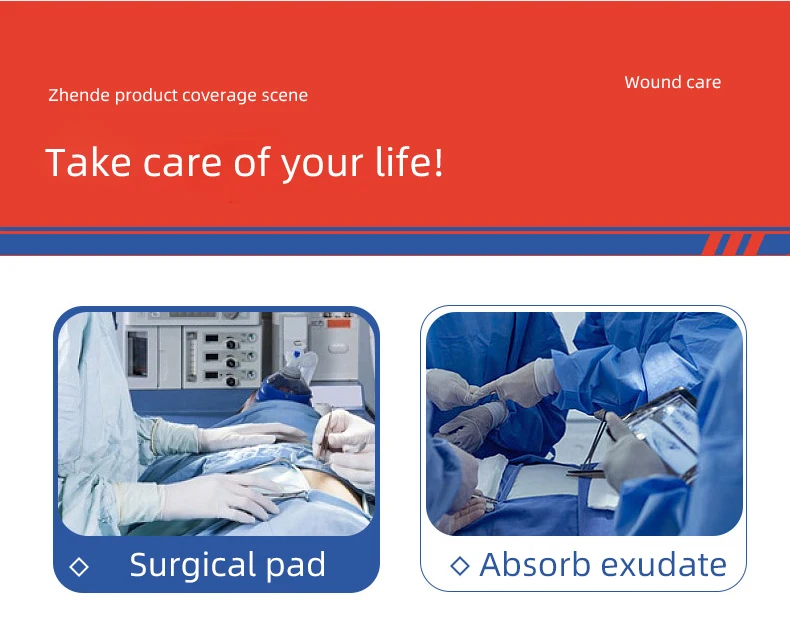 Zhende product coverage scene

Wound care

Take care of your life!

◇ Surgical pad

◇ Absorb exudate